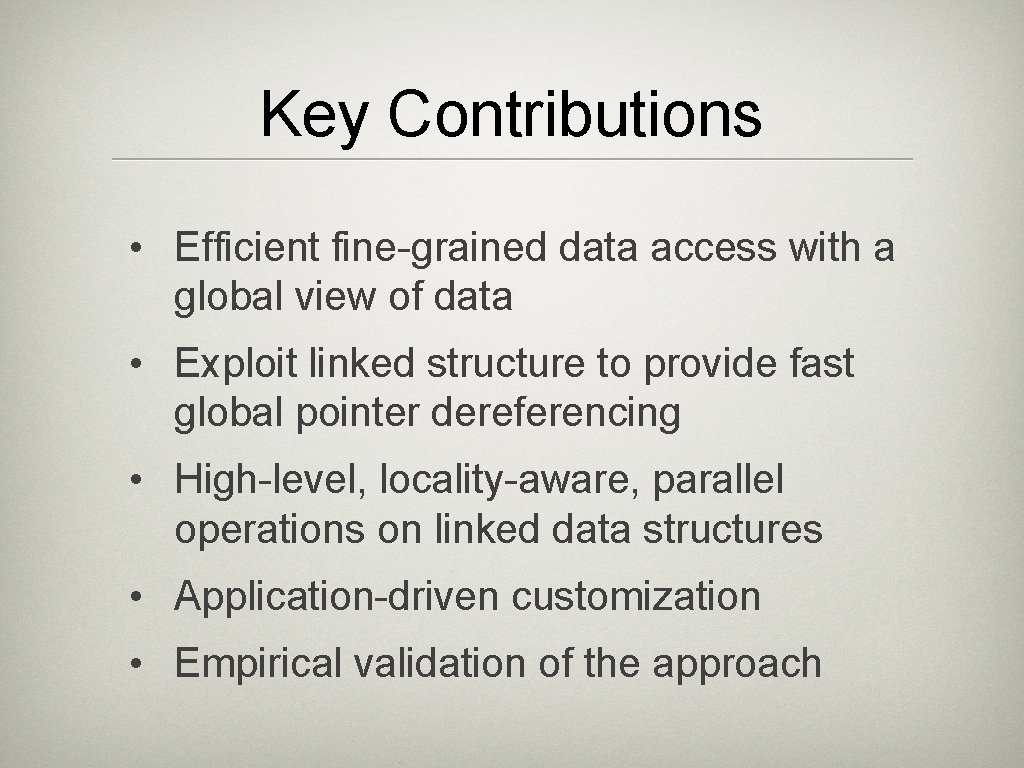 Key Contributions

• Efficient fine-grained data access with a global view of data

• Exploit linked structure to provide fast global pointer dereferencing

• High-level, locality-aware, parallel operations on linked data structures

• Application-driven customization

• Empirical validation of the approach